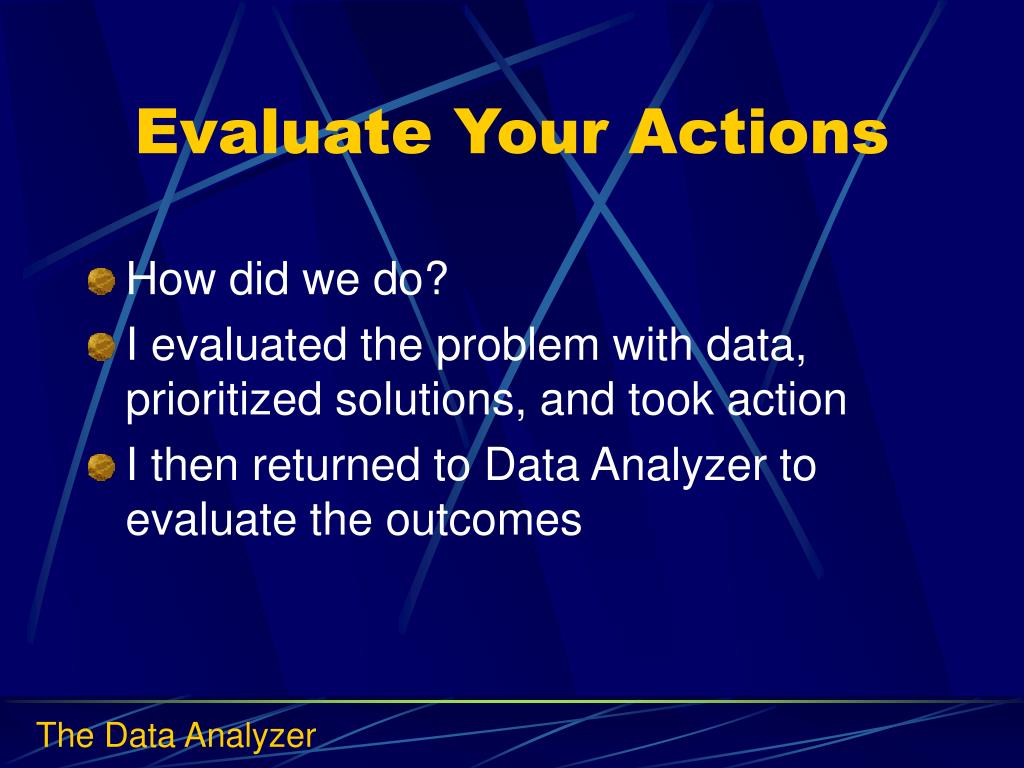 Evaluate Your Actions

How did we do?

I evaluated the problem with data, prioritized solutions, and took action

I then returned to Data Analyzer to evaluate the outcomes

The Data Analyzer